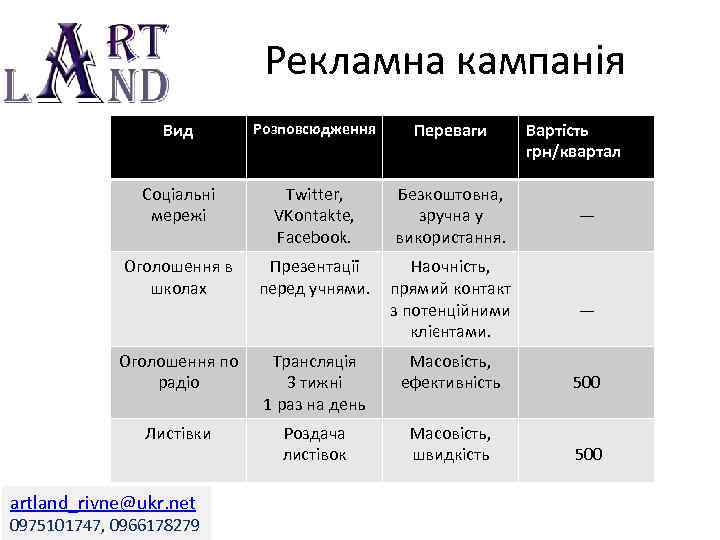 ART LAND

Рекламна кампанія

| Вид | Розповсюдження | Переваги | Вартість грн/квартал |
|---|---|---|---|
| Соціальні мережі | Twitter, VKontakte, Facebook. | Безкоштовна, зручна у використання. | — |
| Оголошення в школах | Презентації перед учнями. | Наочність, прямий контакт з потенційними клієнтами. | — |
| Оголошення по радіо | Трансляція 3 тижні 1 раз на день | Масовість, ефективність | 500 |
| Листівки | Роздача листівок | Масовість, швидкість | 500 |

artland_rivne@ukr.net
0975101747, 0966178279